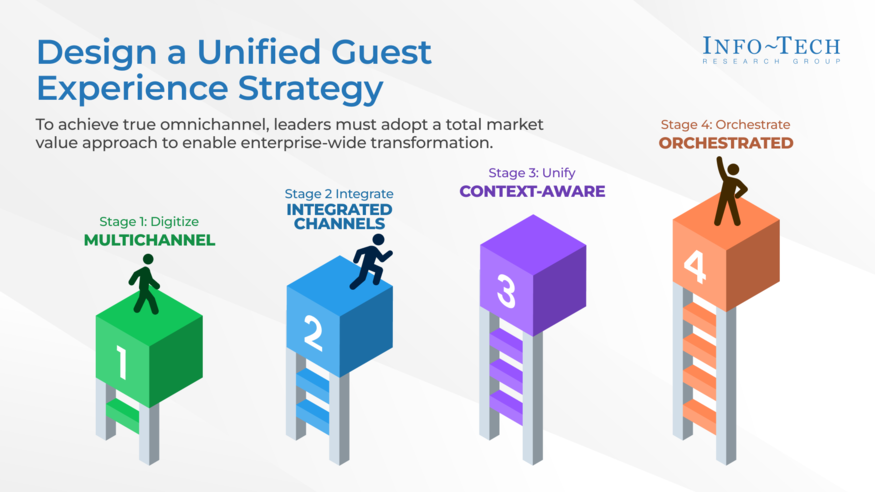 Design a Unified Guest Experience Strategy

INFO~TECH
RESEARCH GROUP

To achieve true omnichannel, leaders must adopt a total market value approach to enable enterprise-wide transformation.

Stage 1: Digitize
MULTICHANNEL

1

Stage 2 Integrate
INTEGRATED CHANNELS

2

Stage 3: Unify
CONTEXT-AWARE

3

Stage 4: Orchestrate
ORCHESTRATED

4